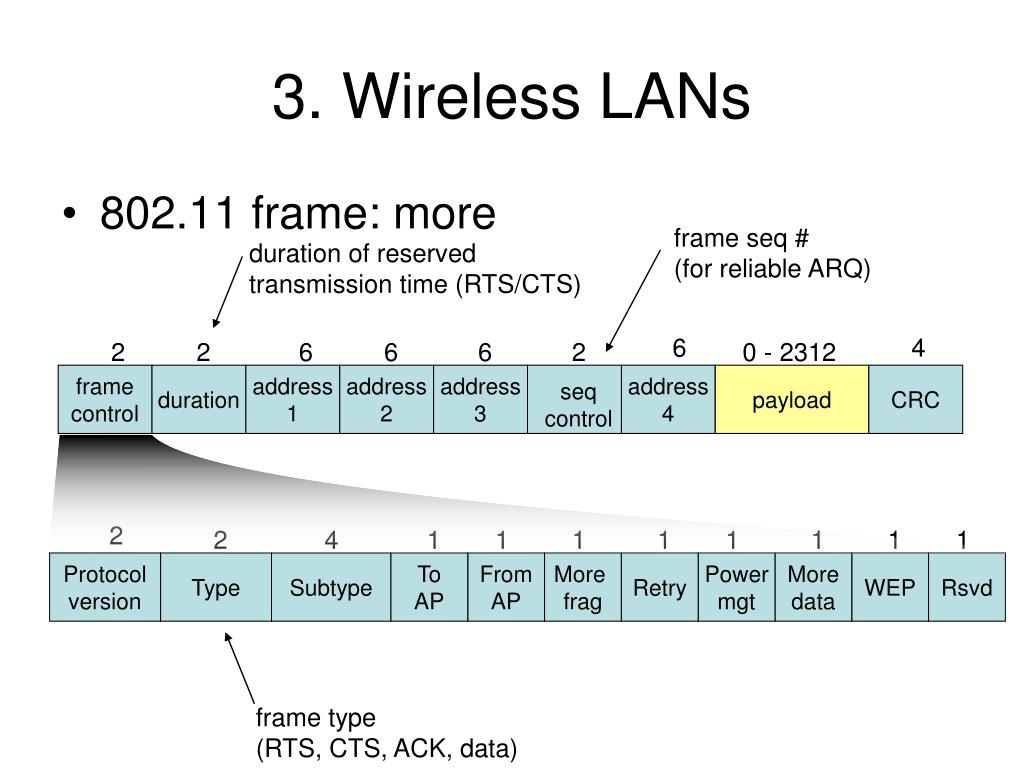 3. Wireless LANs

• 802.11 frame: more

duration of reserved transmission time (RTS/CTS)

frame seq # (for reliable ARQ)

| 2 | 2 | 6 | 6 | 6 | 2 | 6 | 0 - 2312 | 4 |
|---|---|---|---|---|---|---|---|---|
| frame control | duration | address 1 | address 2 | address 3 | seq control | address 4 | payload | CRC |

| 2 | 2 | 4 | 1 | 1 | 1 | 1 | 1 | 1 | 1 | 1 |
|---|---|---|---|---|---|---|---|---|---|---|
| Protocol version | Type | Subtype | To AP | From AP | More frag | Retry | Power mgt | More data | WEP | Rsvd |

frame type (RTS, CTS, ACK, data)